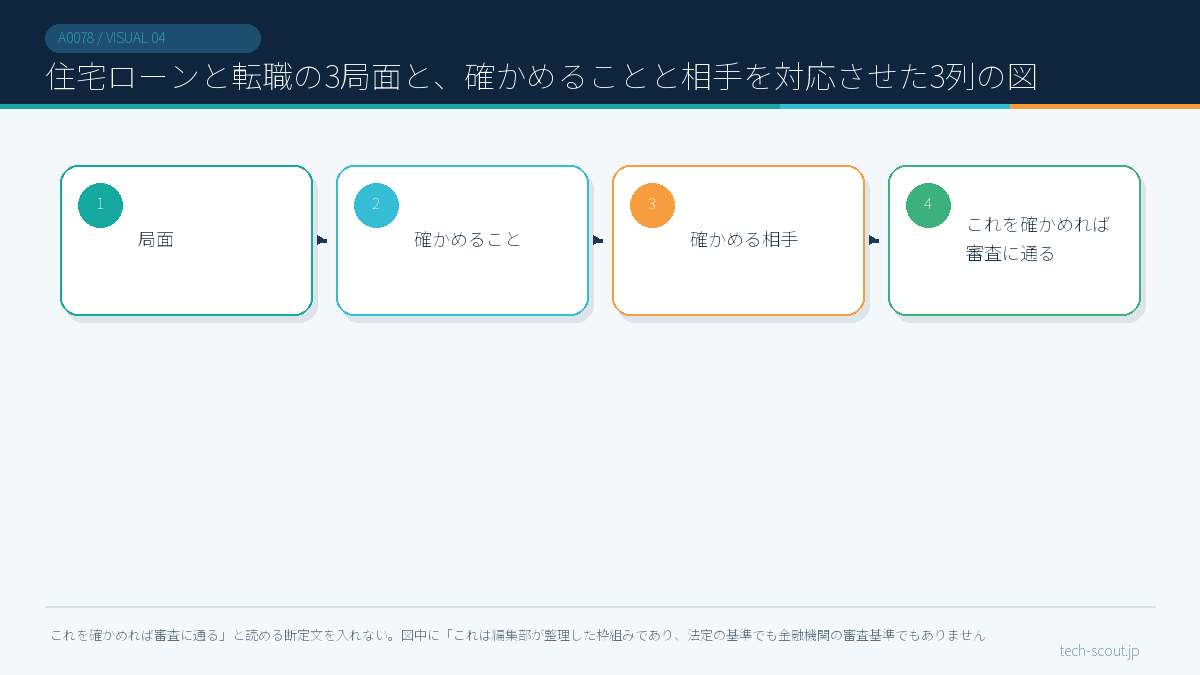 A0078 / VISUAL 04

住宅ローンと転職の3局面と、確かめることと相手を対応させた3列の図

1
局面

2
確かめること

3
確かめる相手

4
これを確かめれば審査に通る

これを確かめれば審査に通る」と読める断定文を入れない。図中に「これは編集部が整理した枠組みであり、法定の基準でも金融機関の審査基準でもありません

tech-scout.jp